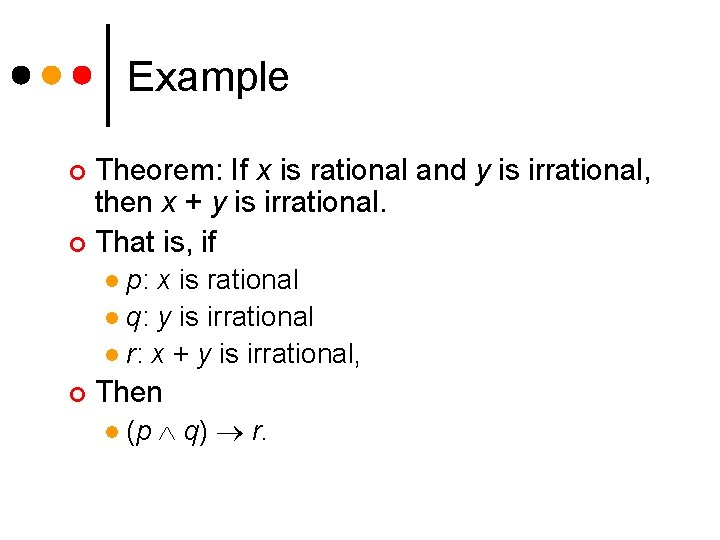 Example

Theorem: If $x$ is rational and $y$ is irrational, then $x + y$ is irrational.

That is, if

$p$: $x$ is rational

$q$: $y$ is irrational

$r$: $x + y$ is irrational,

Then

$(p \wedge q) \rightarrow r$.